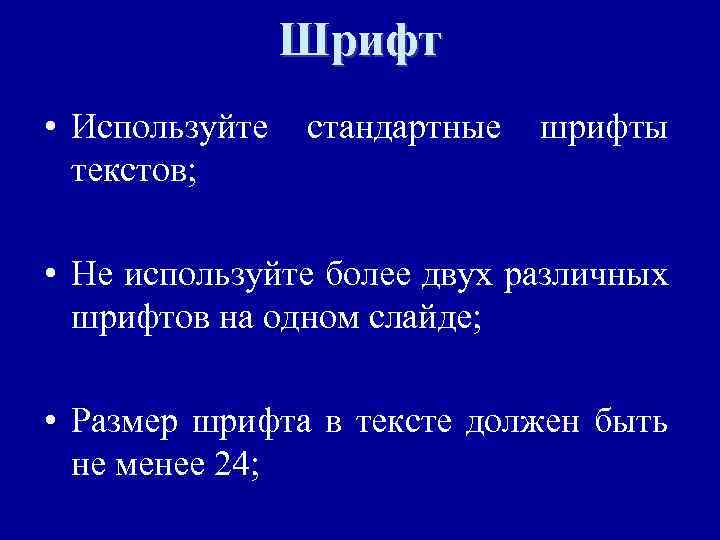 Шрифт

• Используйте стандартные шрифты текстов;

• Не используйте более двух различных шрифтов на одном слайде;

• Размер шрифта в тексте должен быть не менее 24;